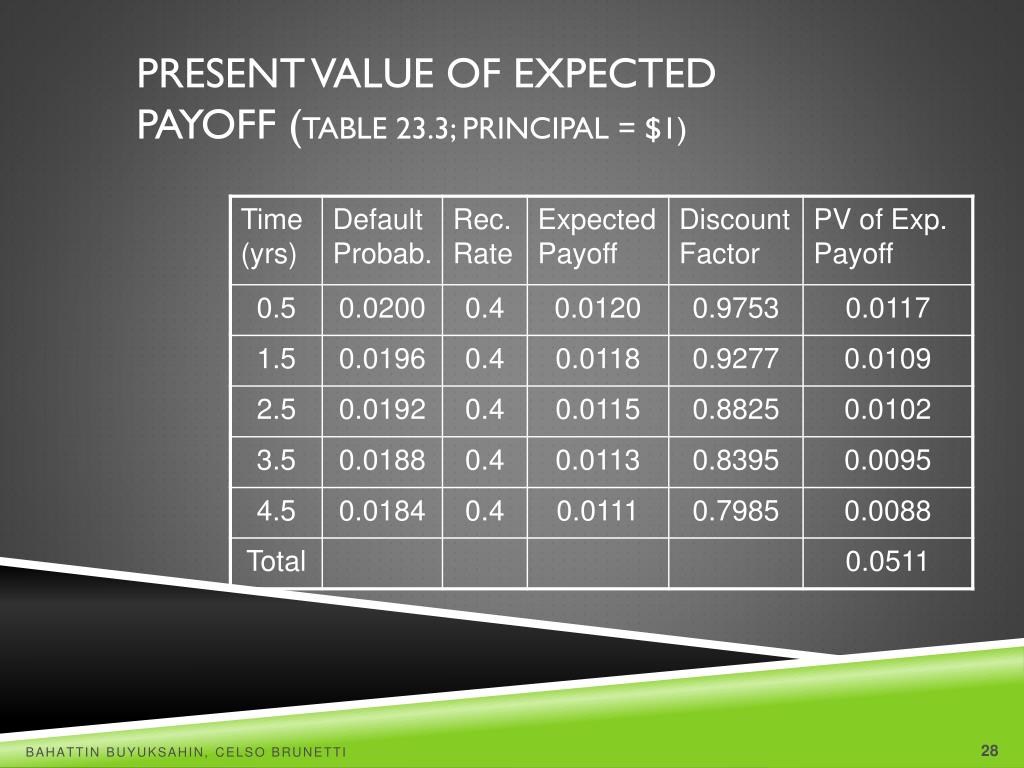 PRESENT VALUE OF EXPECTED PAYOFF (TABLE 23.3; PRINCIPAL = \$1)

| Time (yrs) | Default Probab. | Rec. Rate | Expected Payoff | Discount Factor | PV of Exp. Payoff |
|---|---|---|---|---|---|
| 0.5 | 0.0200 | 0.4 | 0.0120 | 0.9753 | 0.0117 |
| 1.5 | 0.0196 | 0.4 | 0.0118 | 0.9277 | 0.0109 |
| 2.5 | 0.0192 | 0.4 | 0.0115 | 0.8825 | 0.0102 |
| 3.5 | 0.0188 | 0.4 | 0.0113 | 0.8395 | 0.0095 |
| 4.5 | 0.0184 | 0.4 | 0.0111 | 0.7985 | 0.0088 |
| Total | | | | | 0.0511 |

BAHATTIN BUYUKSAHIN, CELSO BRUNETTI

28